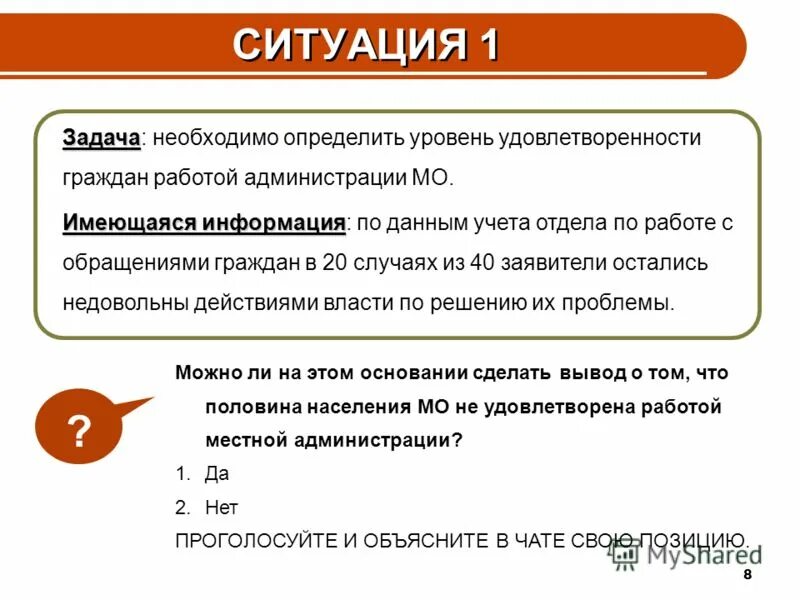 СИТУАЦИЯ 1

Задача: необходимо определить уровень удовлетворенности граждан работой администрации МО.

Имеющаяся информация: по данным учета отдела по работе с обращениями граждан в 20 случаях из 40 заявители остались недовольны действиями власти по решению их проблемы.

?

Можно ли на этом основании сделать вывод о том, что половина населения МО не удовлетворена работой местной администрации?

1. Да
2. Нет

ПРОГОЛОСУЙТЕ И ОБЪЯСНИТЕ В ЧАТЕ СВОЮ ПОЗИЦИЮ.

MyShared

8